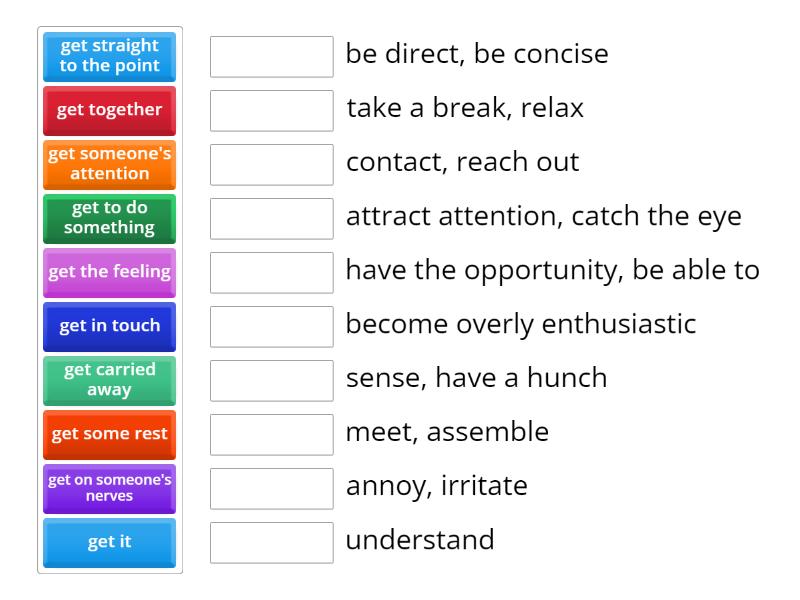 get straight to the point
get together
get someone's attention
get to do something
get the feeling
get in touch
get carried away
get some rest
get on someone's nerves
get it

be direct, be concise
take a break, relax
contact, reach out
attract attention, catch the eye
have the opportunity, be able to
become overly enthusiastic
sense, have a hunch
meet, assemble
annoy, irritate
understand